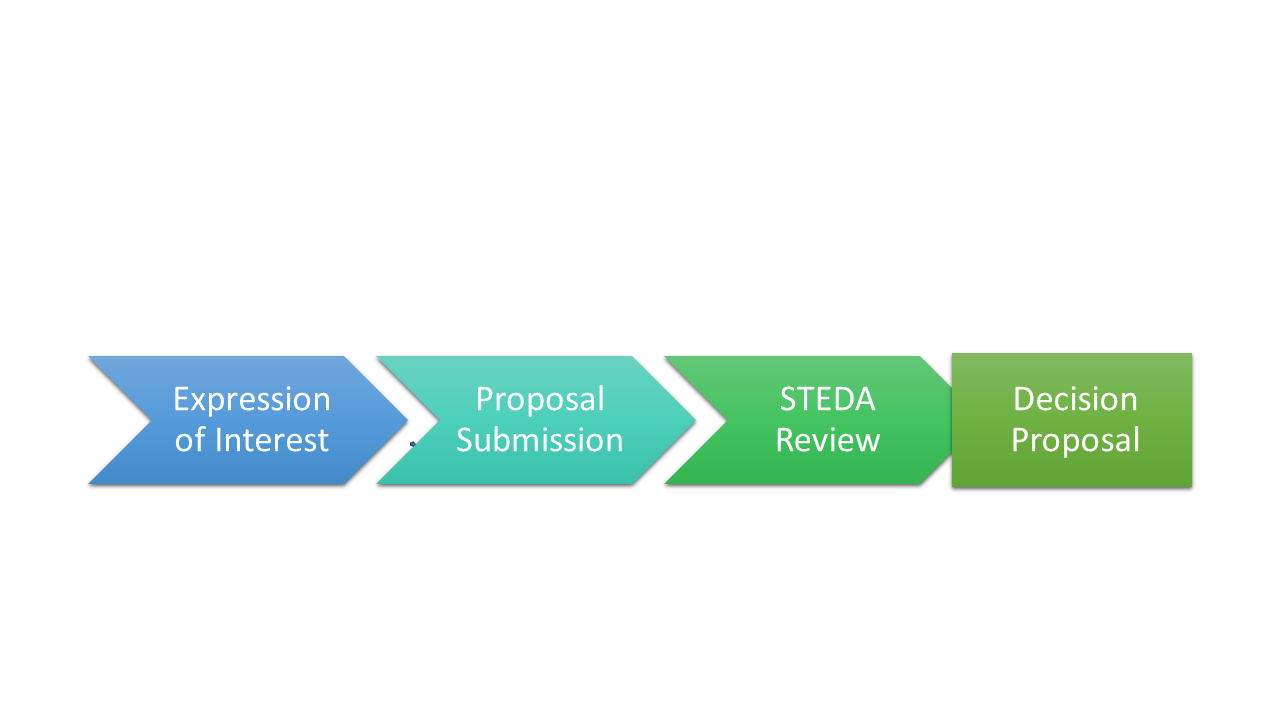 Expression of Interest

Proposal Submission

STEDA Review

Decision Proposal